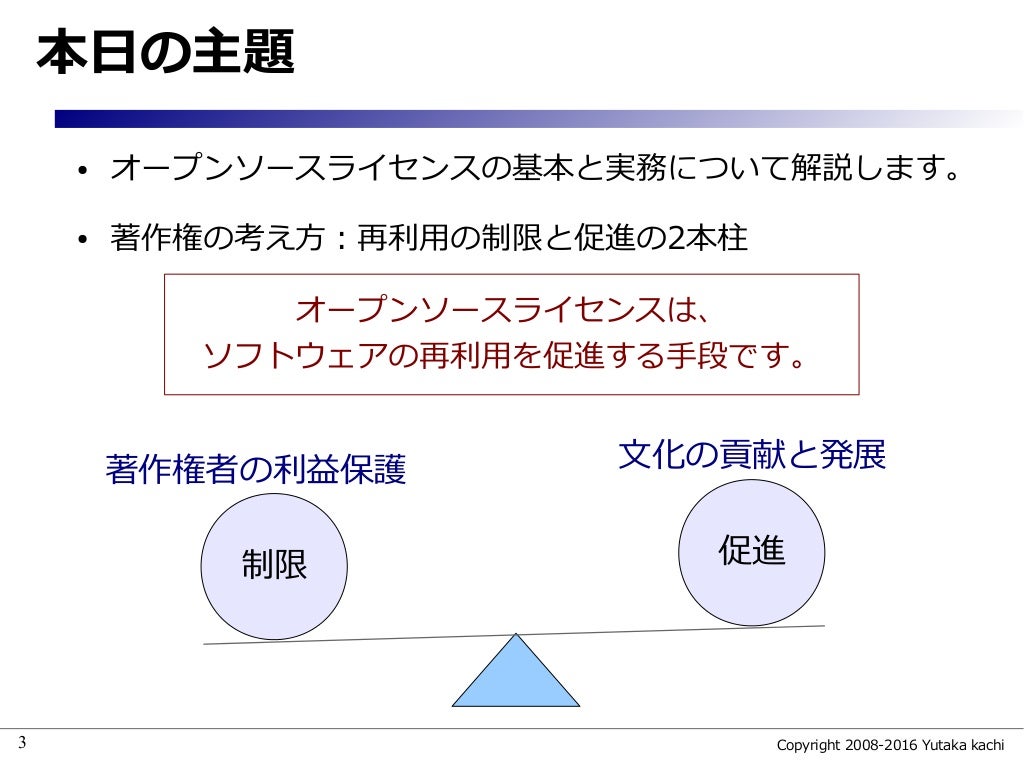 本日の主題

• オープンソースライセンスの基本と実務について解説します。

• 著作権の考え方：再利用の制限と促進の2本柱

オープンソースライセンスは、
ソフトウェアの再利用を促進する手段です。

著作権者の利益保護

文化の貢献と発展

制限

促進

3

Copyright 2008-2016 Yutaka kachi